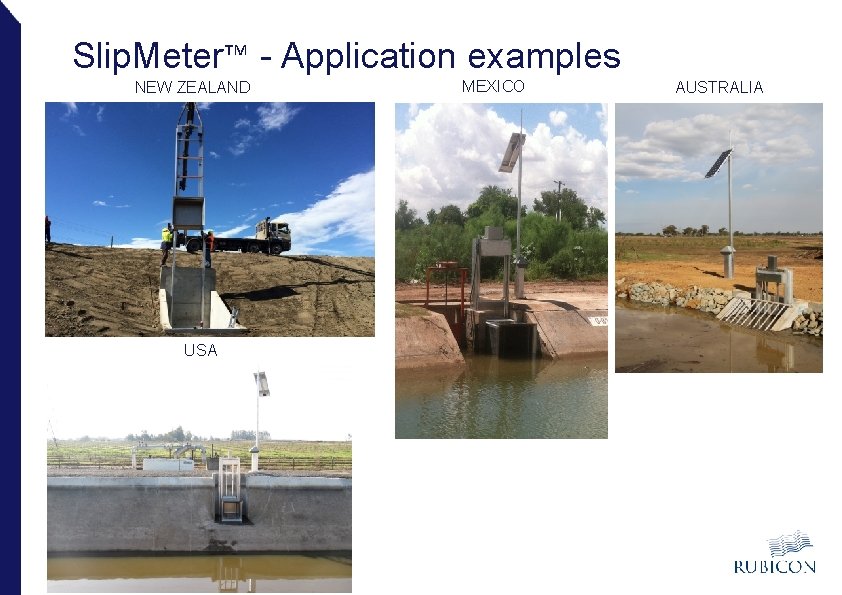 SlipMeter™ - Application examples

NEW ZEALAND

MEXICO

AUSTRALIA

USA

RUBICON